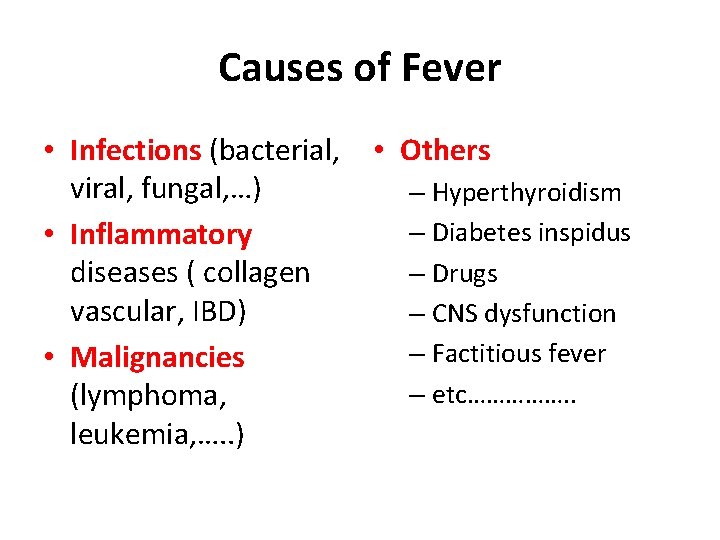 Causes of Fever

• Infections (bacterial, viral, fungal,…)
• Inflammatory diseases ( collagen vascular, IBD)
• Malignancies (lymphoma, leukemia,…..)

• Others
– Hyperthyroidism
– Diabetes inspidus
– Drugs
– CNS dysfunction
– Factitious fever
– etc……………..